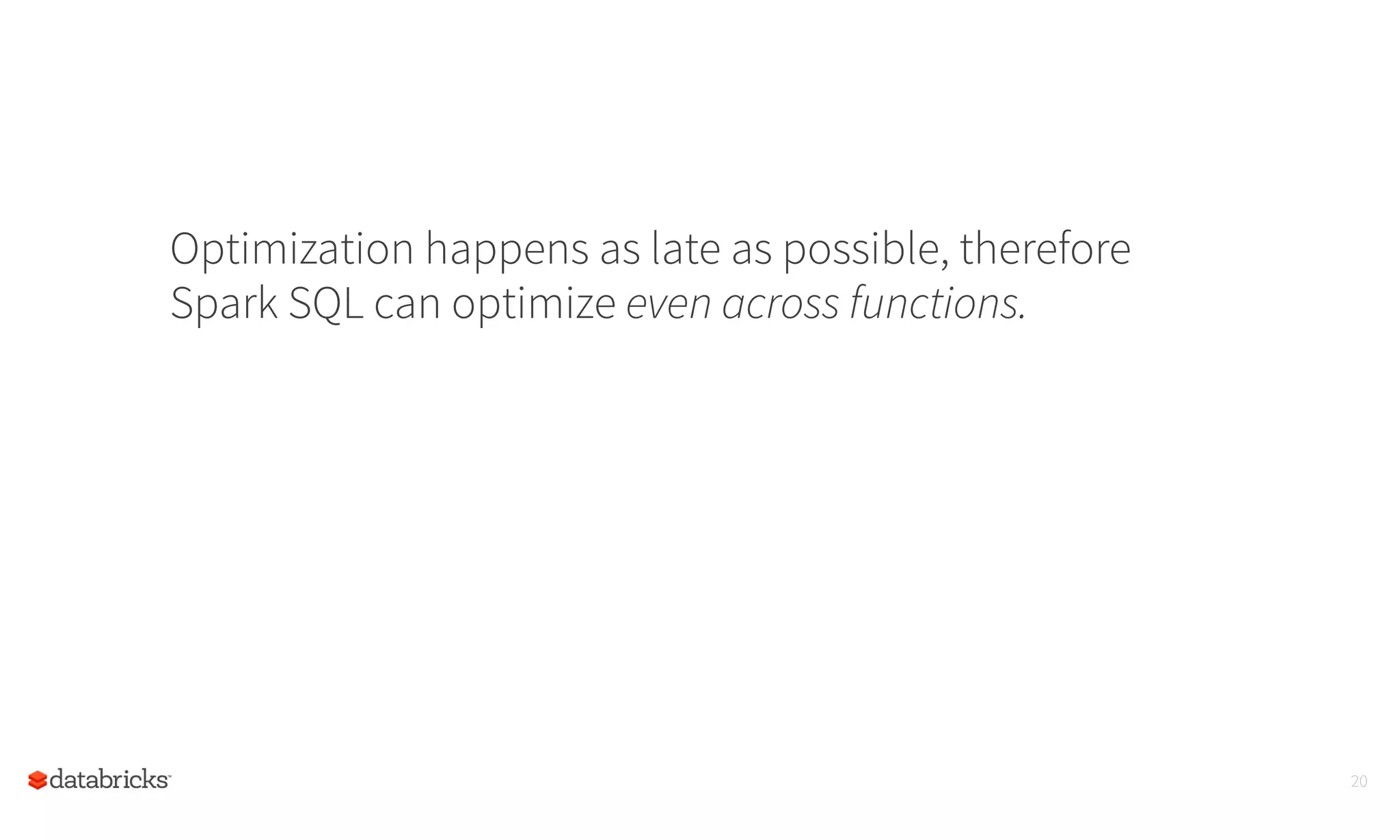 Optimization happens as late as possible, therefore Spark SQL can optimize even across functions.

databricks

20